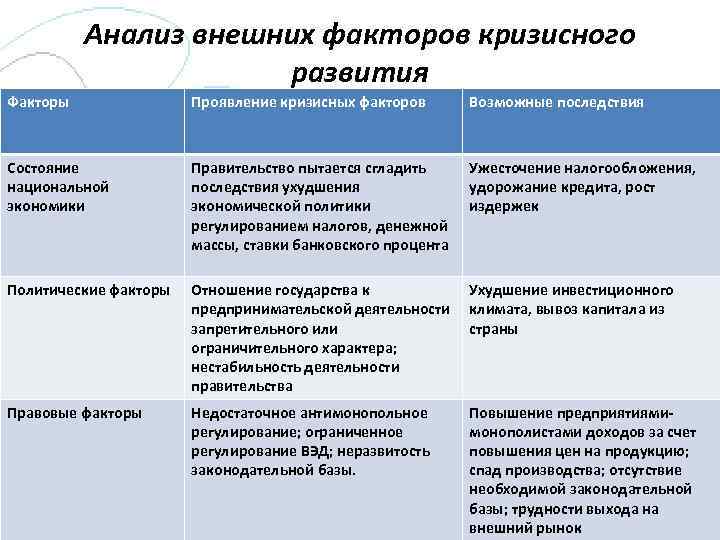 Анализ внешних факторов кризисного развития

| Факторы | Проявление кризисных факторов | Возможные последствия |
|---|---|---|
| Состояние национальной экономики | Правительство пытается сгладить последствия ухудшения экономической политики регулированием налогов, денежной массы, ставки банковского процента | Ужесточение налогообложения, удорожание кредита, рост издержек |
| Политические факторы | Отношение государства к предпринимательской деятельности запретительного или ограничительного характера; нестабильность деятельности правительства | Ухудшение инвестиционного климата, вывоз капитала из страны |
| Правовые факторы | Недостаточное антимонопольное регулирование; ограниченное регулирование ВЭД; неразвитость законодательной базы. | Повышение предприятиями-монополистами доходов за счет повышения цен на продукцию; спад производства; отсутствие необходимой законодательной базы; трудности выхода на внешний рынок |